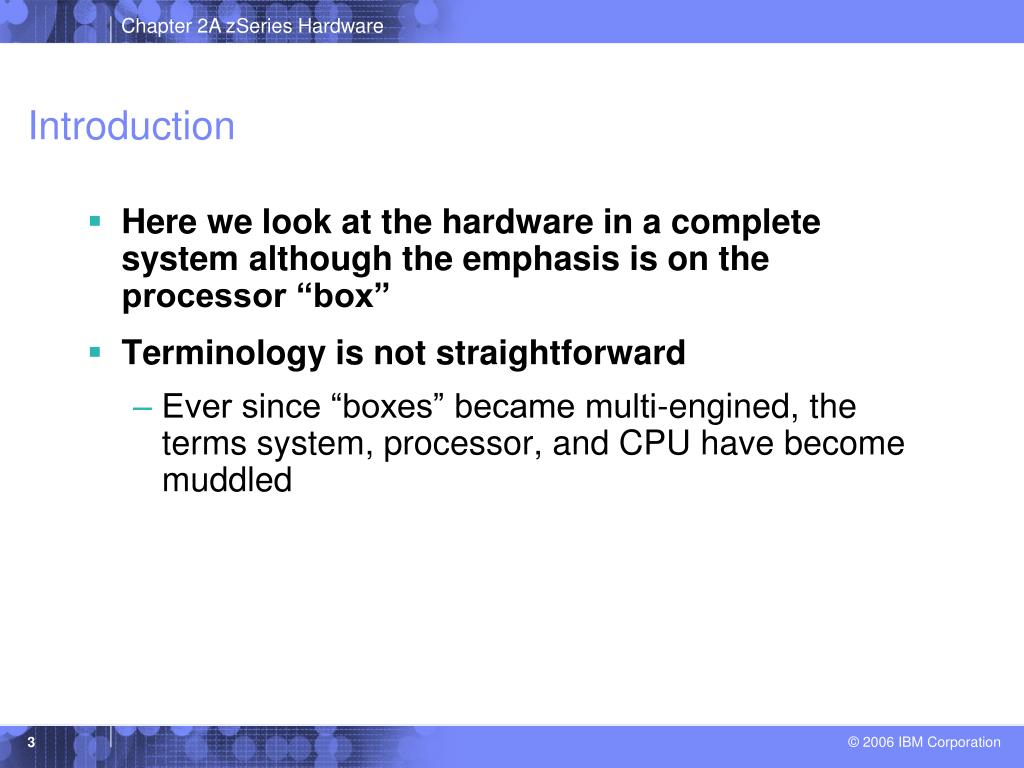 Chapter 2A zSeries Hardware

Introduction

▪ Here we look at the hardware in a complete system although the emphasis is on the processor “box”

▪ Terminology is not straightforward

– Ever since “boxes” became multi-engined, the terms system, processor, and CPU have become muddled

3

© 2006 IBM Corporation